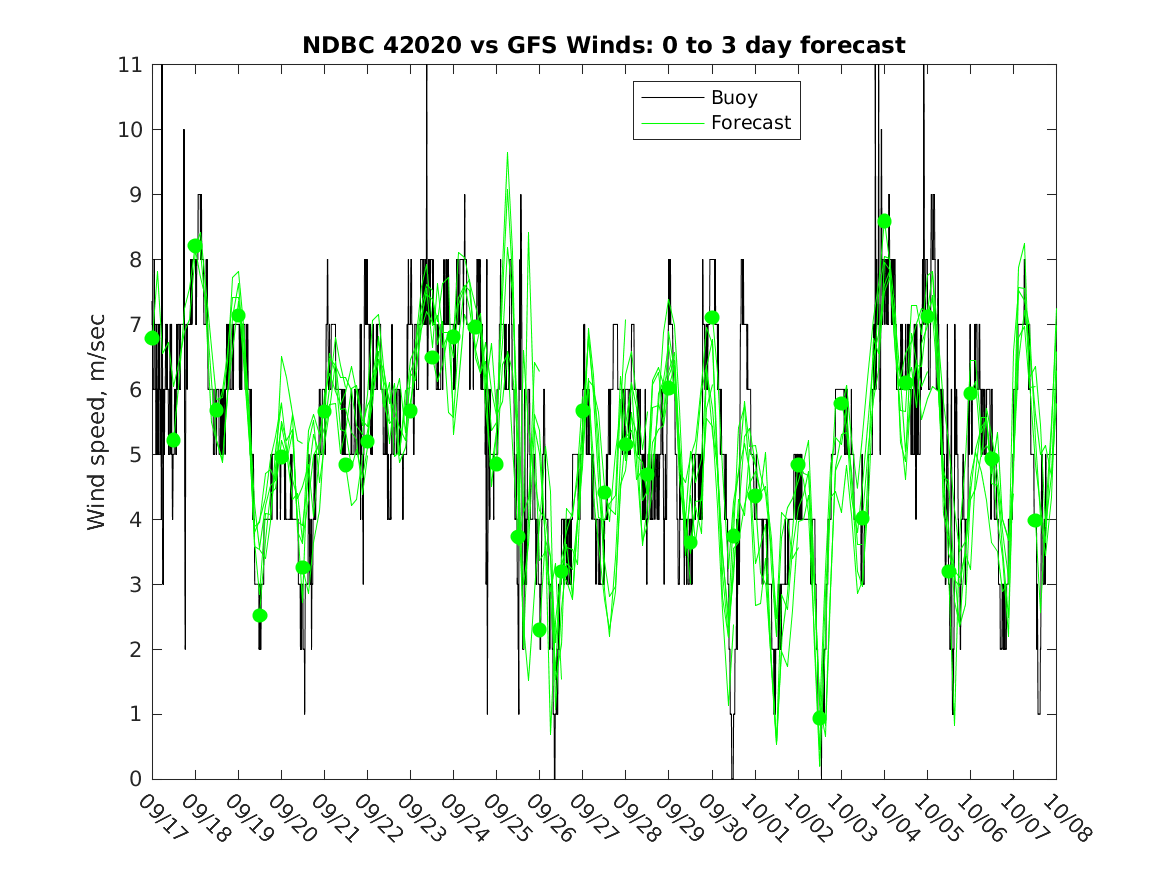 NDBC 42020 vs GFS Winds: 0 to 3 day forecast

Buoy
Forecast

Wind speed, m/sec

11
10
9
8
7
6
5
4
3
2
1
0

09/17 09/18 09/19 09/20 09/21 09/22 09/23 09/24 09/25 09/26 09/27 09/28 09/29 09/30 10/01 10/02 10/03 10/04 10/05 10/06 10/07 10/08